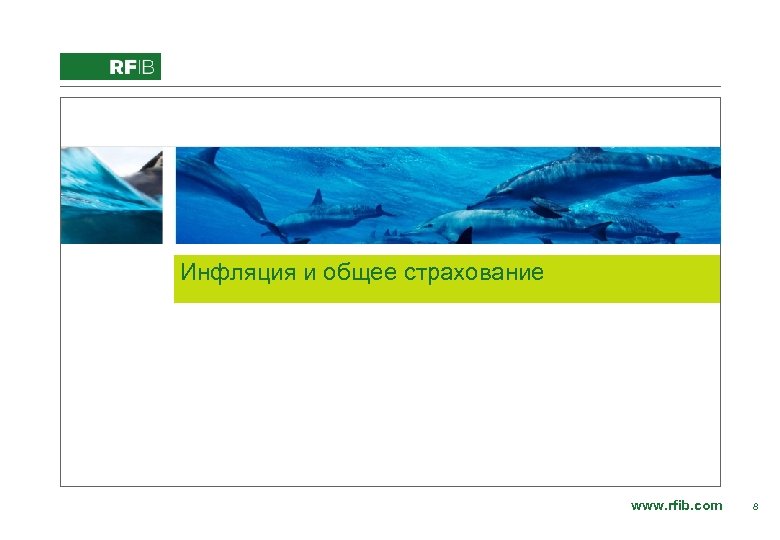 RFIB

Инфляция и общее страхование

www.rfib.com 8